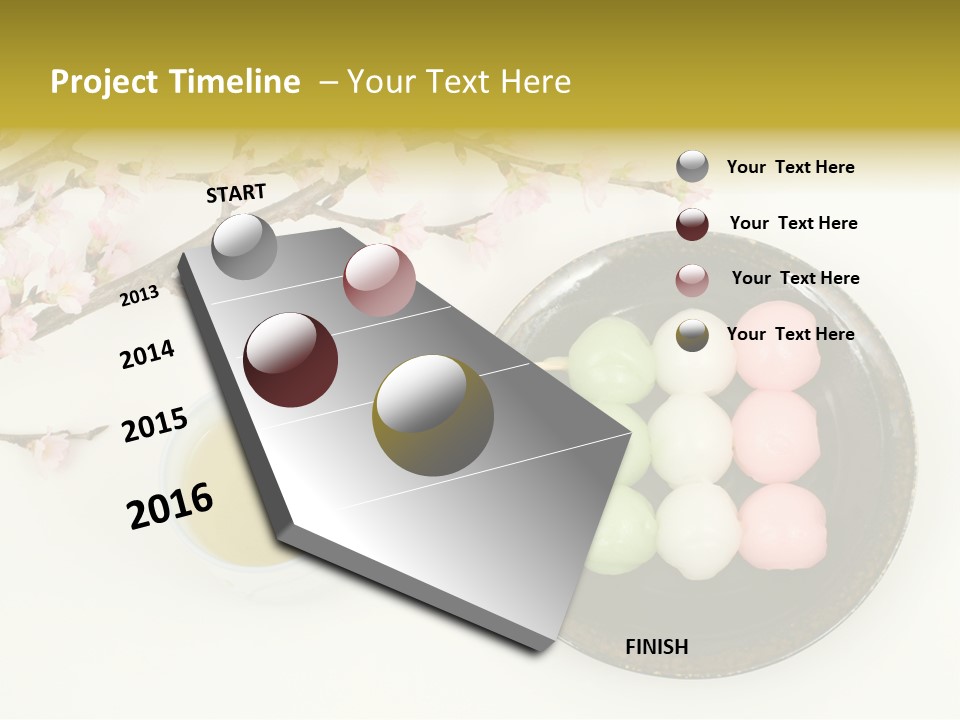 Project Timeline – Your Text Here

START

2013

2014

2015

2016

Your Text Here

Your Text Here

Your Text Here

Your Text Here

FINISH